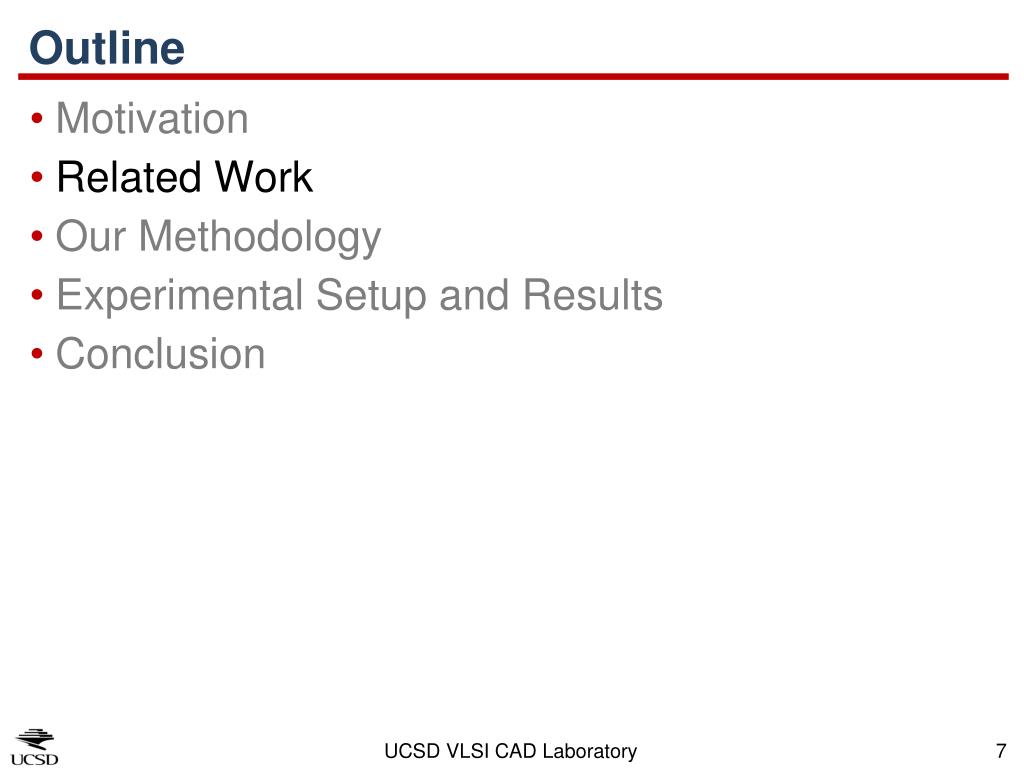 Outline

• Motivation
• Related Work
• Our Methodology
• Experimental Setup and Results
• Conclusion

UCSD

UCSD VLSI CAD Laboratory

7